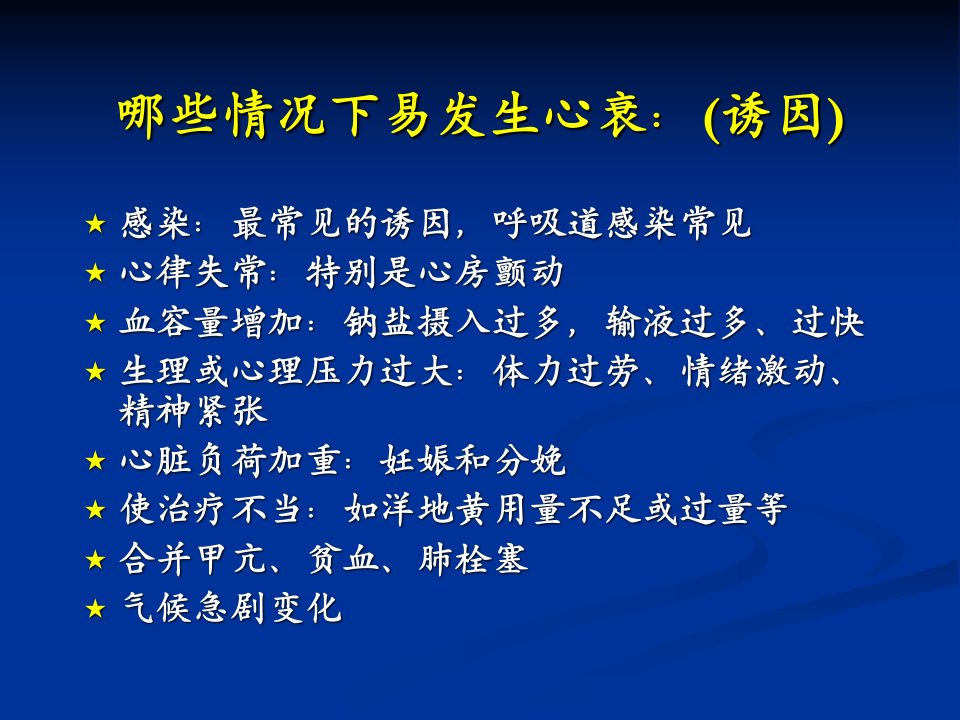 哪些情况下易发生心衰：(诱因)

★ 感染：最常见的诱因，呼吸道感染常见
★ 心律失常：特别是心房颤动
★ 血容量增加：钠盐摄入过多，输液过多、过快
★ 生理或心理压力过大：体力过劳、情绪激动、精神紧张
★ 心脏负荷加重：妊娠和分娩
★ 使治疗不当：如洋地黄用量不足或过量等
★ 合并甲亢、贫血、肺栓塞
★ 气候急剧变化